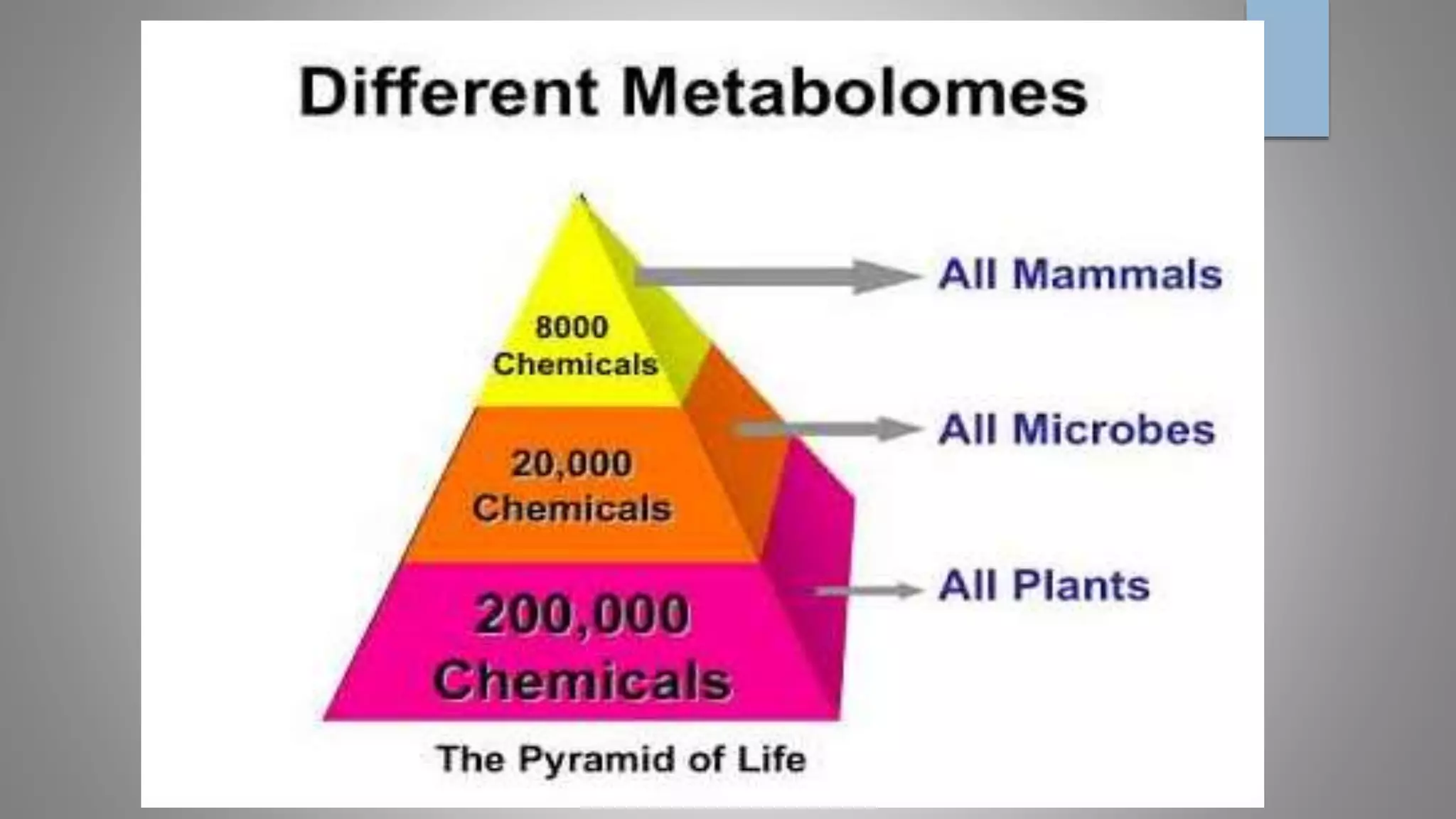 Different Metabolomes

8000 Chemicals

All Mammals

20,000 Chemicals

All Microbes

200,000 Chemicals

All Plants

The Pyramid of Life